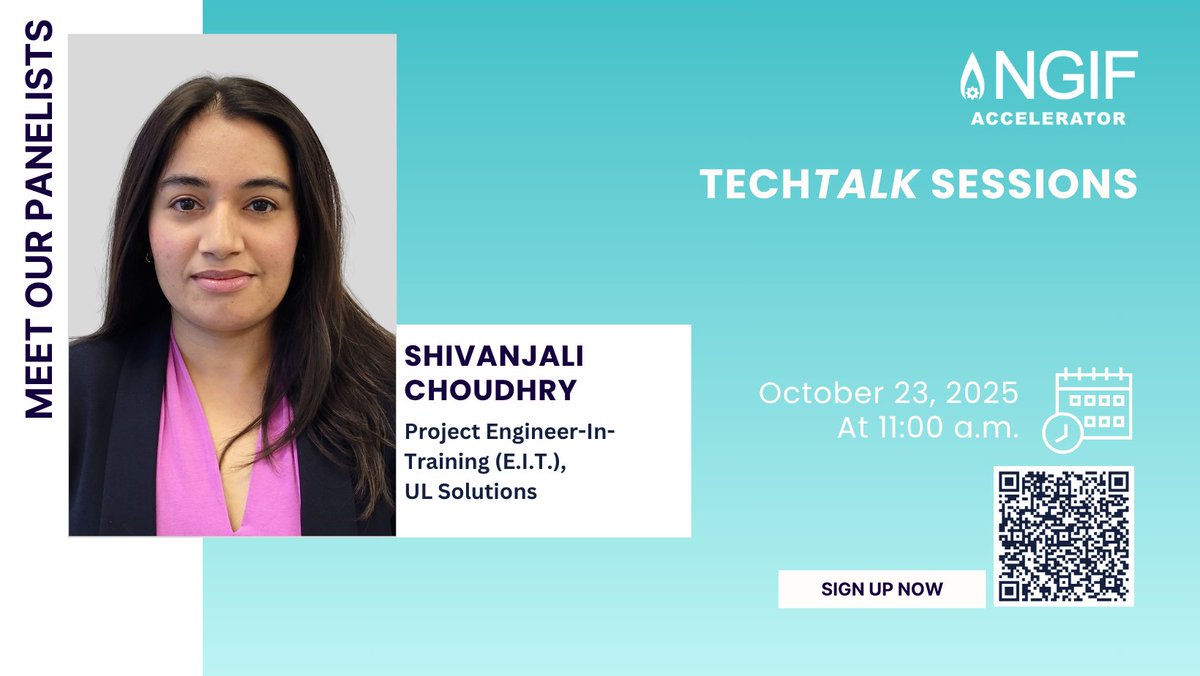 MEET OUR PANELISTS

NGIF
ACCELERATOR

TECHTALK SESSIONS

SHIVANJALI CHOUDHRY

Project Engineer-In-Training (E.I.T.), UL Solutions

October 23, 2025
At 11:00 a.m.

SIGN UP NOW